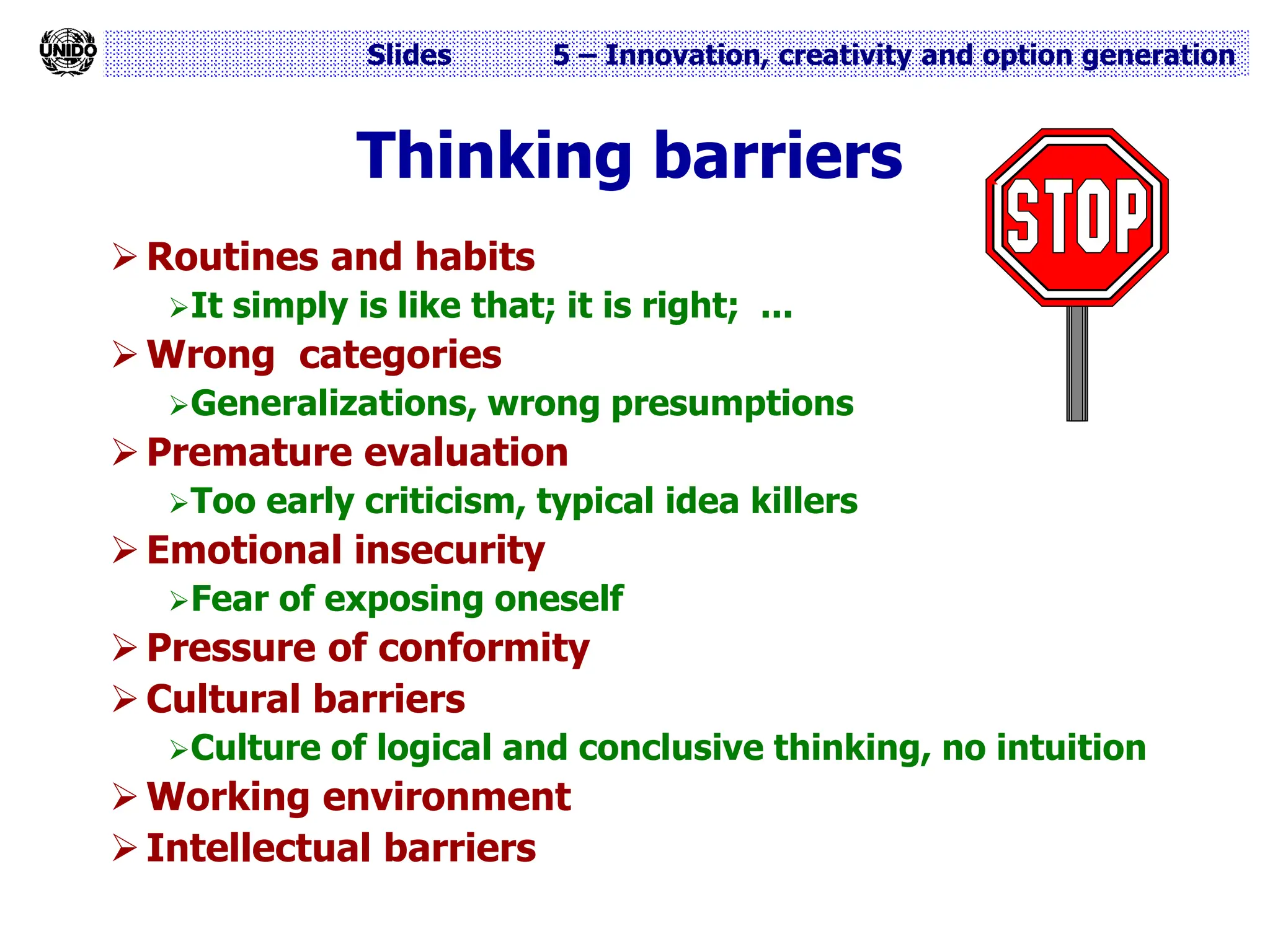 UNIDO

Slides 5 – Innovation, creativity and option generation

Thinking barriers

STOP

➢ Routines and habits
➢ It simply is like that; it is right; ...
➢ Wrong categories
➢ Generalizations, wrong presumptions
➢ Premature evaluation
➢ Too early criticism, typical idea killers
➢ Emotional insecurity
➢ Fear of exposing oneself
➢ Pressure of conformity
➢ Cultural barriers
➢ Culture of logical and conclusive thinking, no intuition
➢ Working environment
➢ Intellectual barriers